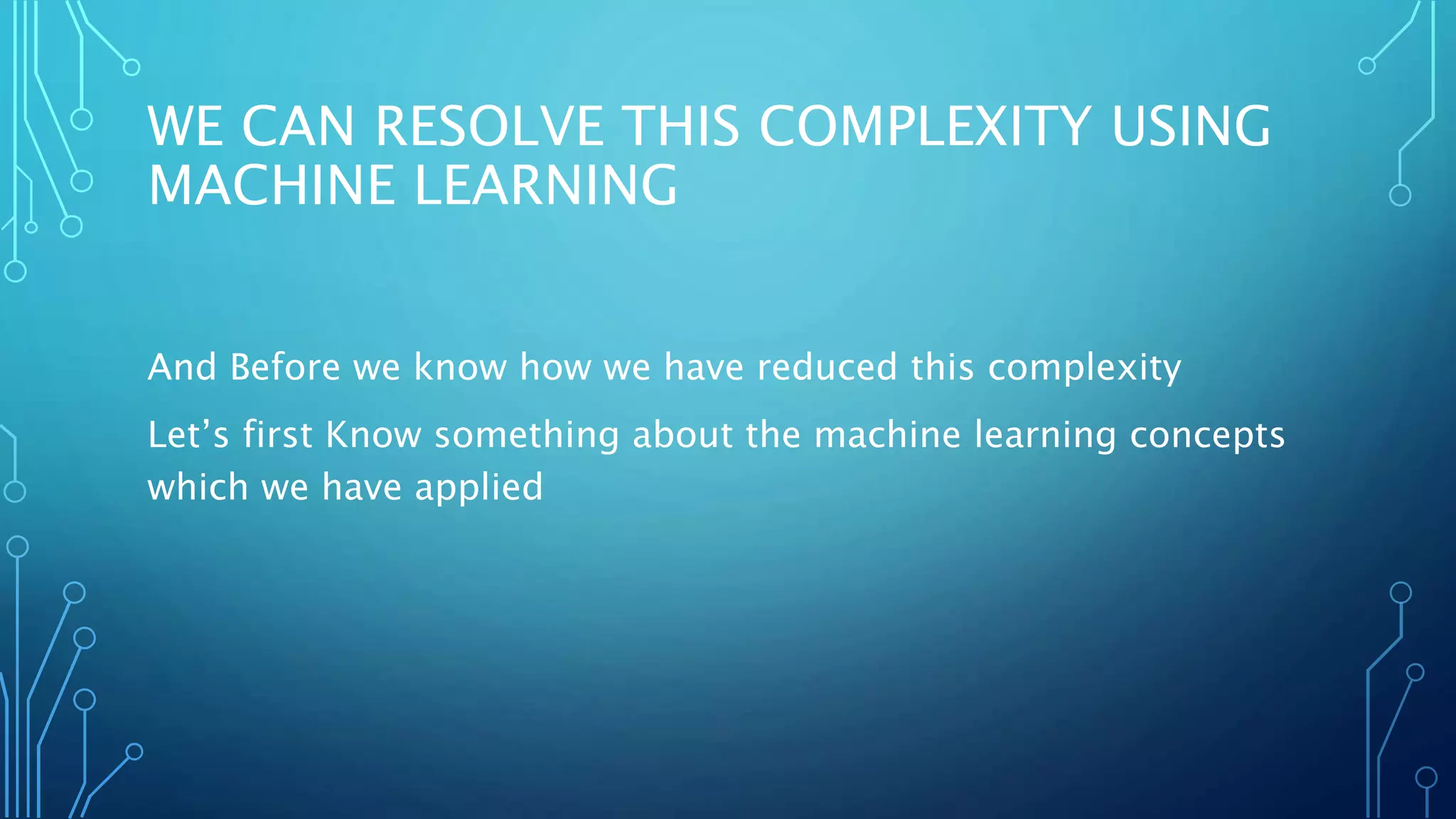 WE CAN RESOLVE THIS COMPLEXITY USING MACHINE LEARNING

And Before we know how we have reduced this complexity

Let’s first Know something about the machine learning concepts which we have applied